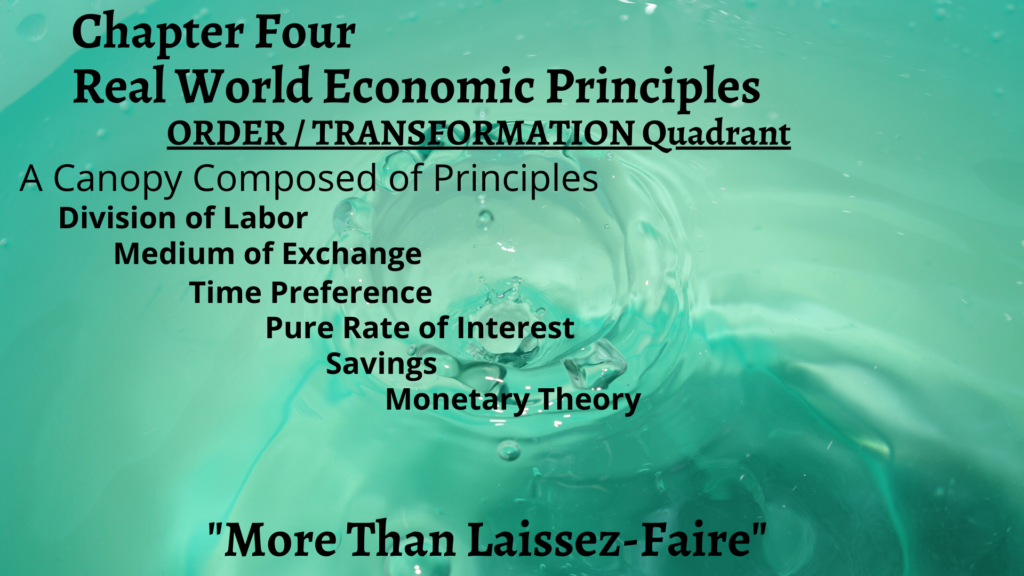 Chapter Four
Real World Economic Principles
ORDER / TRANSFORMATION Quadrant

A Canopy Composed of Principles
Division of Labor
Medium of Exchange
Time Preference
Pure Rate of Interest
Savings
Monetary Theory

"More Than Laissez-Faire"